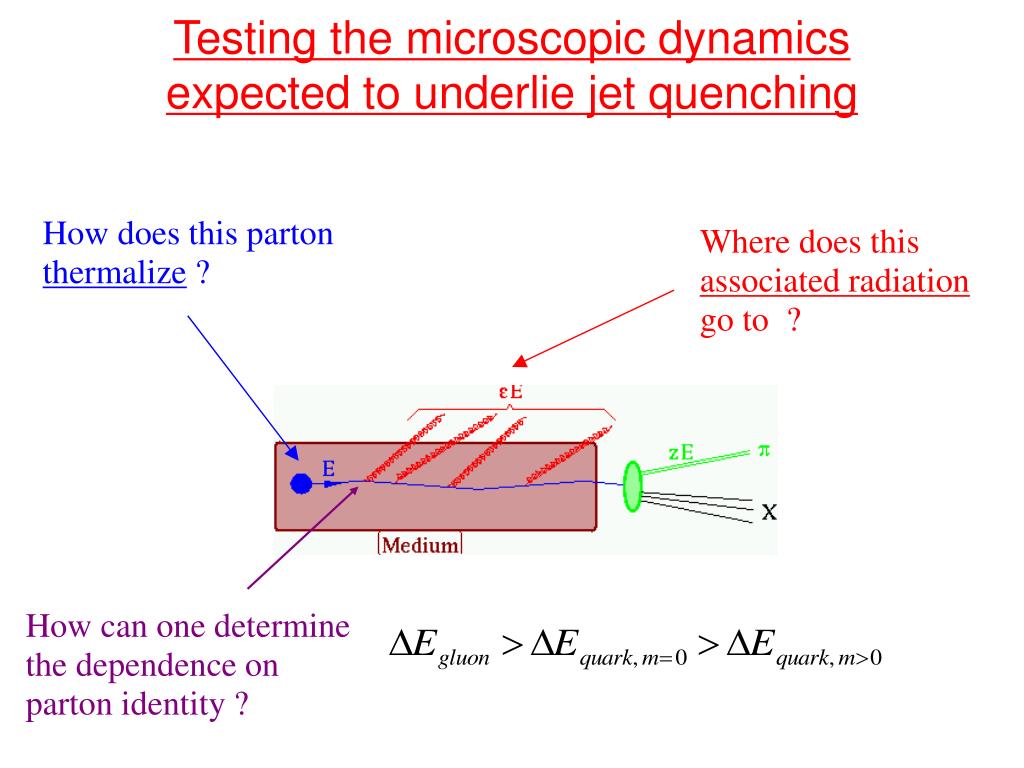 Testing the microscopic dynamics expected to underlie jet quenching

How does this parton thermalize ?

Where does this associated radiation go to ?

εE

E

zE

π

X

Medium

How can one determine the dependence on parton identity ?

$\Delta E_{gluon} > \Delta E_{quark, m=0} > \Delta E_{quark, m>0}$